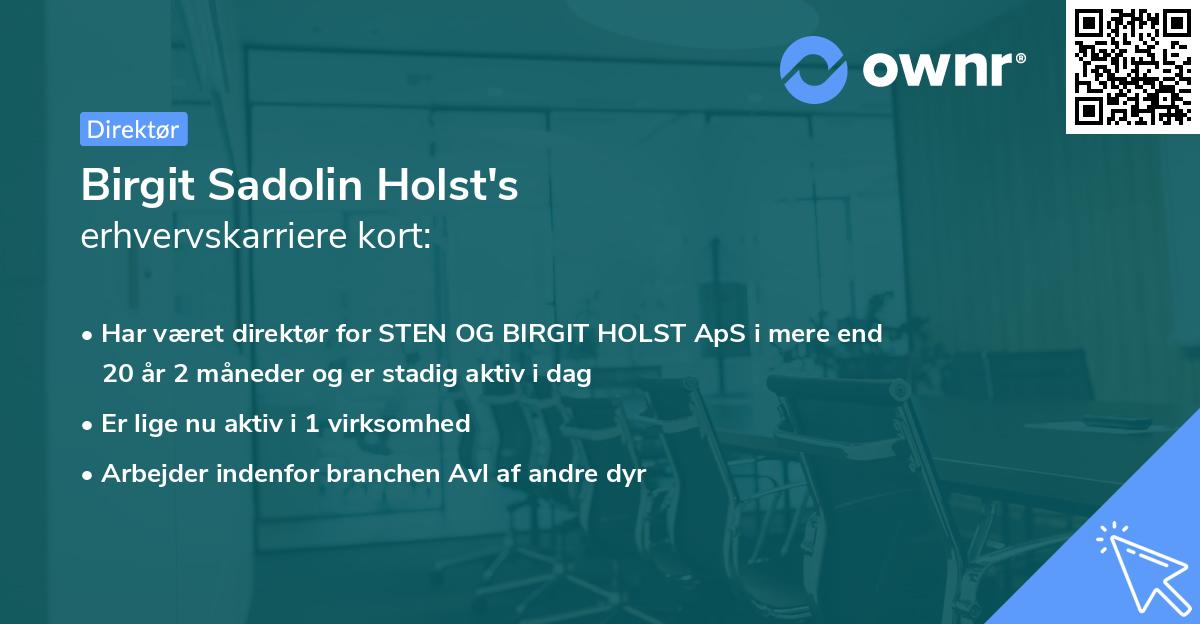 ownr®

Direktør

Birgit Sadolin Holst's
erhvervskarriere kort:

• Har været direktør for STEN OG BIRGIT HOLST ApS i mere end 20 år 2 måneder og er stadig aktiv i dag
• Er lige nu aktiv i 1 virksomhed
• Arbejder indenfor branchen Avl af andre dyr